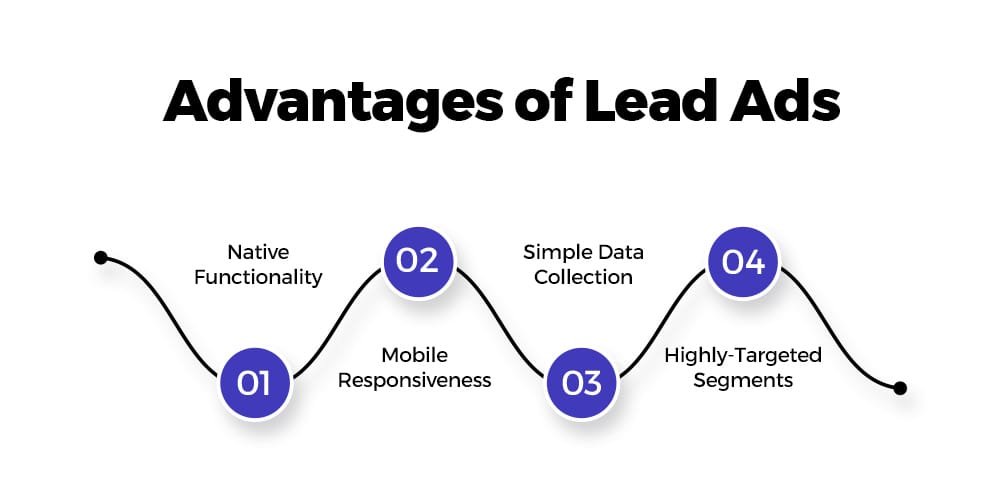 Advantages of Lead Ads

01
Native Functionality

02
Mobile Responsiveness

03
Simple Data Collection

04
Highly-Targeted Segments